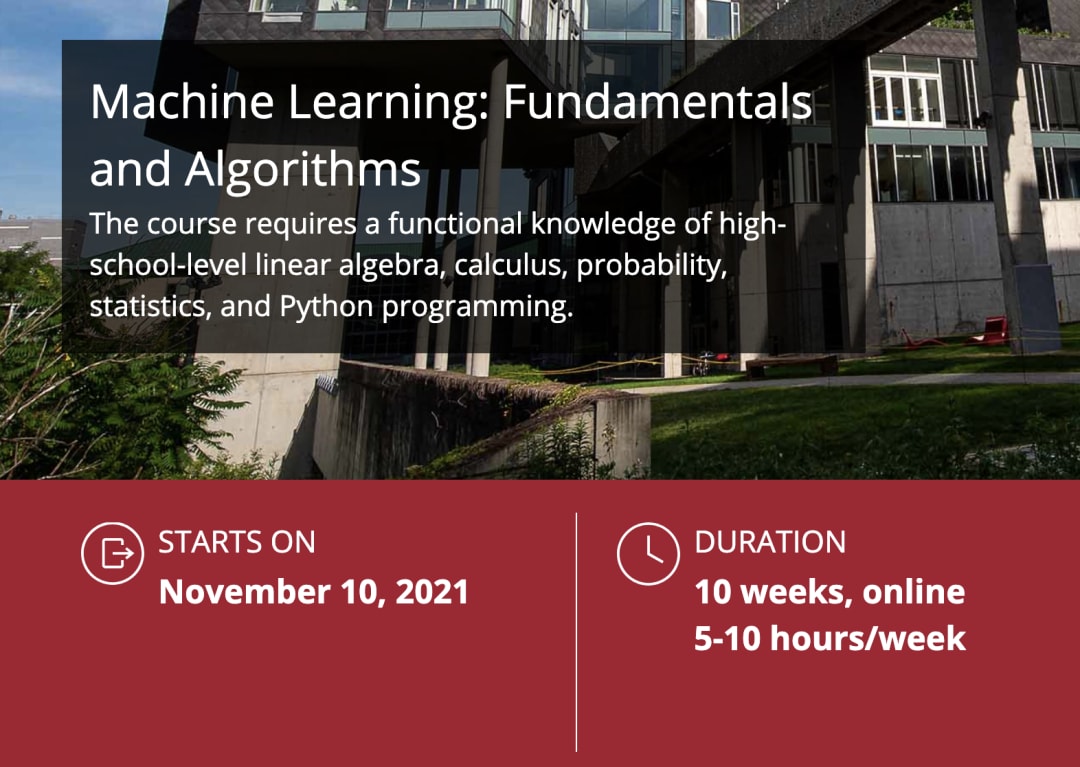 Machine Learning: Fundamentals and Algorithms

The course requires a functional knowledge of high-school-level linear algebra, calculus, probability, statistics, and Python programming.

STARTS ON
November 10, 2021

DURATION
10 weeks, online
5-10 hours/week